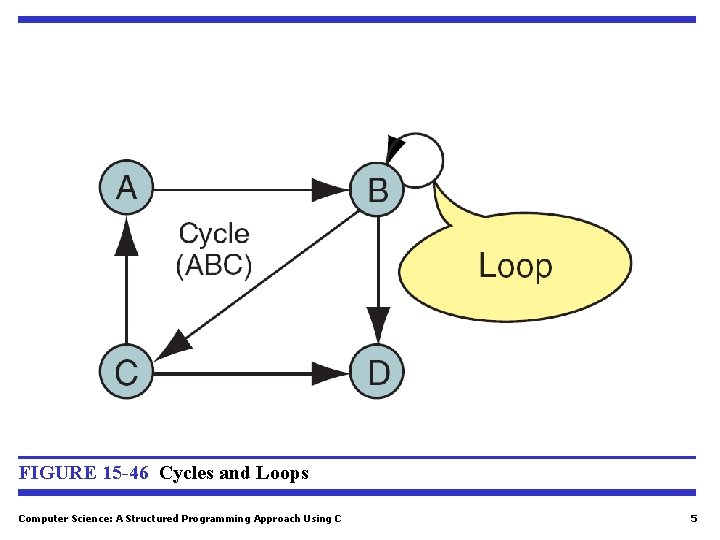 A

B

Cycle
(ABC)

Loop

C

D

FIGURE 15-46 Cycles and Loops

Computer Science: A Structured Programming Approach Using C

5